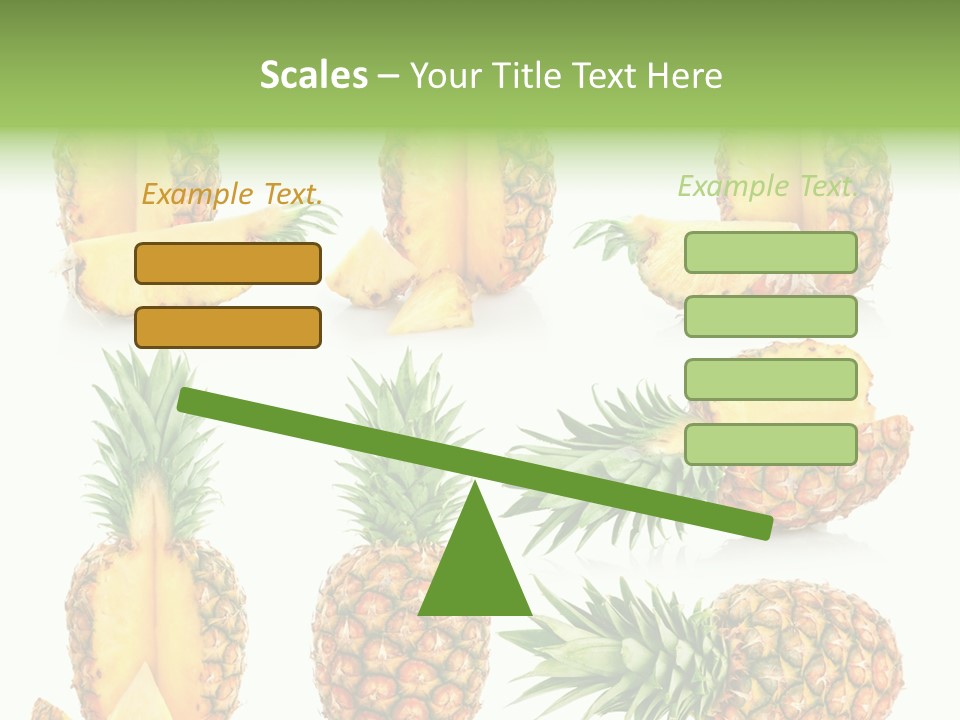 Scales – Your Title Text Here

Example Text.

Example Text.